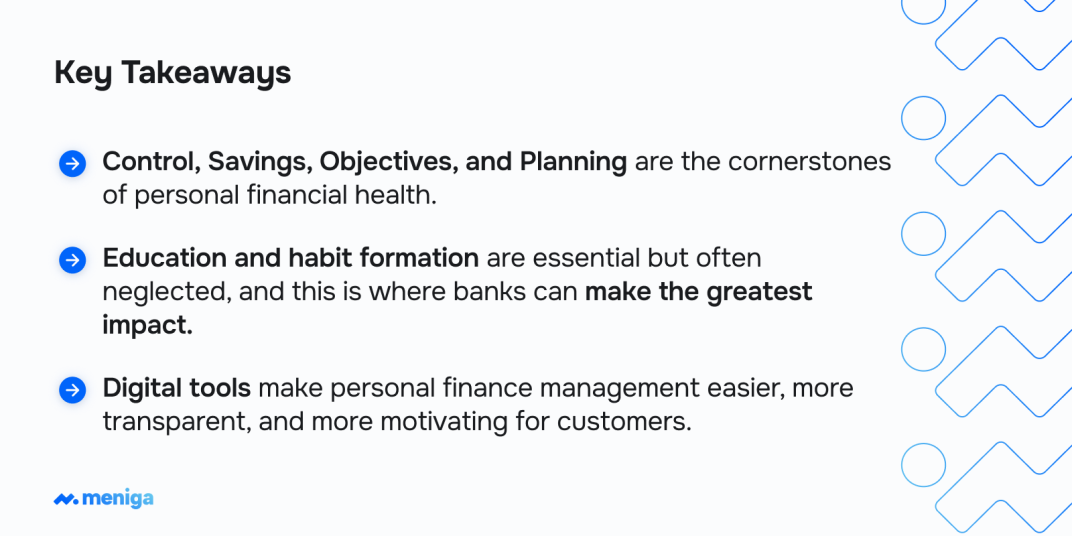 Key Takeaways

Control, Savings, Objectives, and Planning are the cornerstones of personal financial health.

Education and habit formation are essential but often neglected, and this is where banks can make the greatest impact.

Digital tools make personal finance management easier, more transparent, and more motivating for customers.

meniga